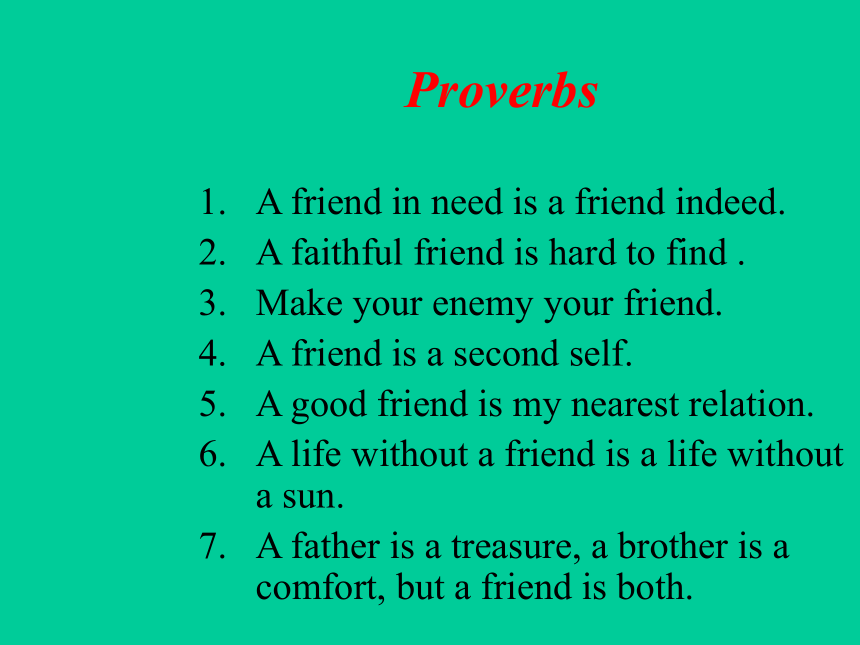 Proverbs

1. A friend in need is a friend indeed.
2. A faithful friend is hard to find .
3. Make your enemy your friend.
4. A friend is a second self.
5. A good friend is my nearest relation.
6. A life without a friend is a life without a sun.
7. A father is a treasure, a brother is a comfort, but a friend is both.